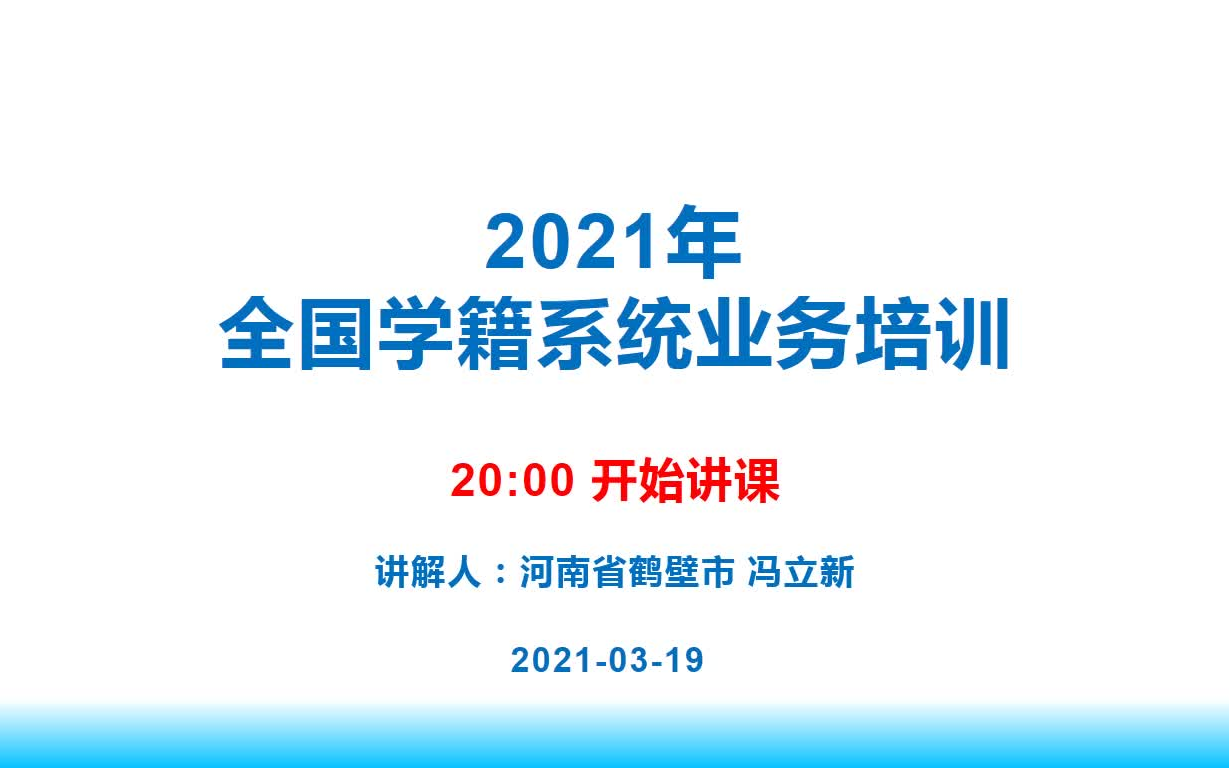 2021年
全国学籍系统业务培训

20:00 开始讲课

讲解人：河南省鹤壁市 冯立新

2021-03-19